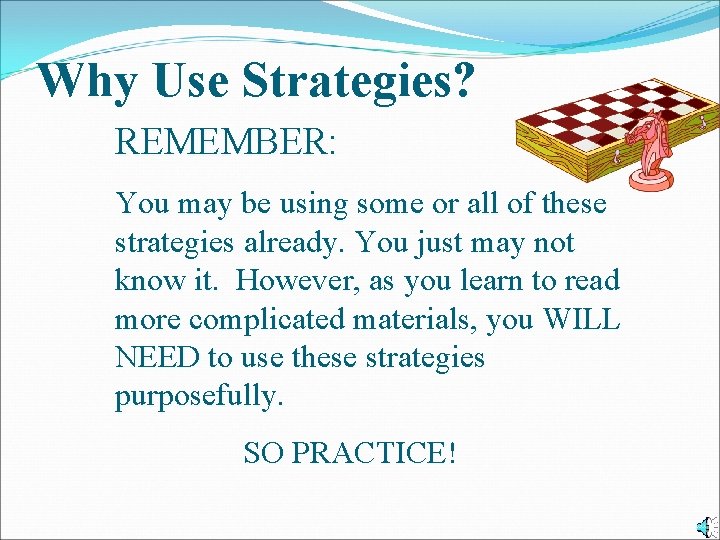 Why Use Strategies?

REMEMBER:

You may be using some or all of these strategies already. You just may not know it. However, as you learn to read more complicated materials, you WILL NEED to use these strategies purposefully.

SO PRACTICE!